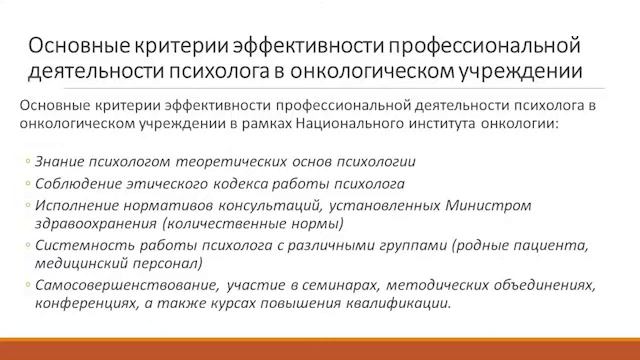 Основные критерии эффективности профессиональной деятельности психолога в онкологическом учреждении

Основные критерии эффективности профессиональной деятельности психолога в онкологическом учреждении в рамках Национального института онкологии:

◦ Знание психологом теоретических основ психологии
◦ Соблюдение этического кодекса работы психолога
◦ Исполнение нормативов консультаций, установленных Министром здравоохранения (количественные нормы)
◦ Системность работы психолога с различными группами (родные пациента, медицинский персонал)
◦ Самосовершенствование, участие в семинарах, методических объединениях, конференциях, а также курсах повышения квалификации.